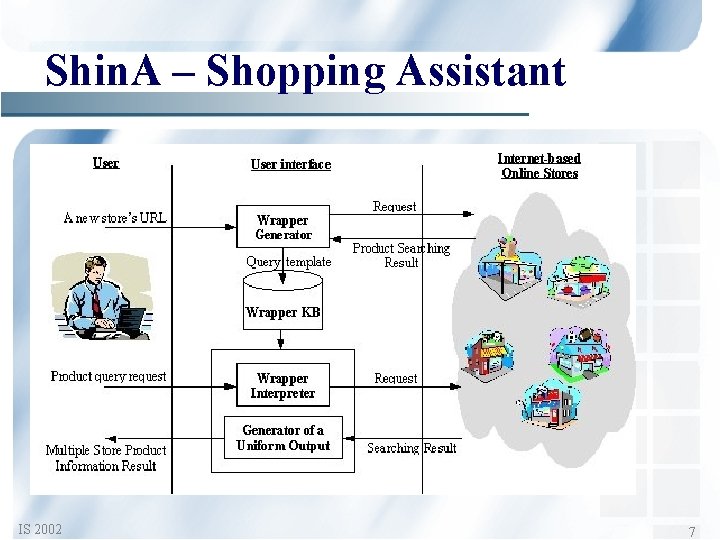 ShinA – Shopping Assistant

User

User interface

Internet-based Online Stores

A new store's URL

Wrapper Generator

Request

Product Searching Result

Query template

Wrapper KB

Product query request

Wrapper Interpreter

Request

Generator of a Uniform Output

Searching Result

Multiple Store Product Information Result

IS 2002

7